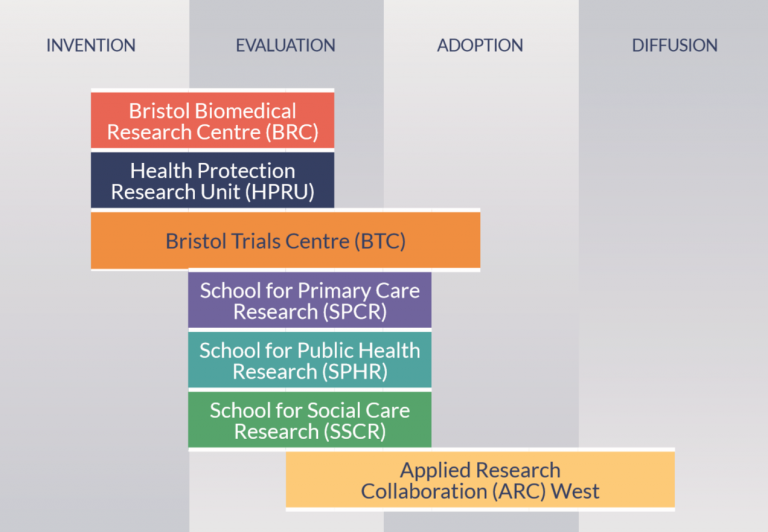 INVENTION EVALUATION ADOPTION DIFFUSION

Bristol Biomedical Research Centre (BRC)

Health Protection Research Unit (HPRU)

Bristol Trials Centre (BTC)

School for Primary Care Research (SPCR)

School for Public Health Research (SPHR)

School for Social Care Research (SSCR)

Applied Research Collaboration (ARC) West